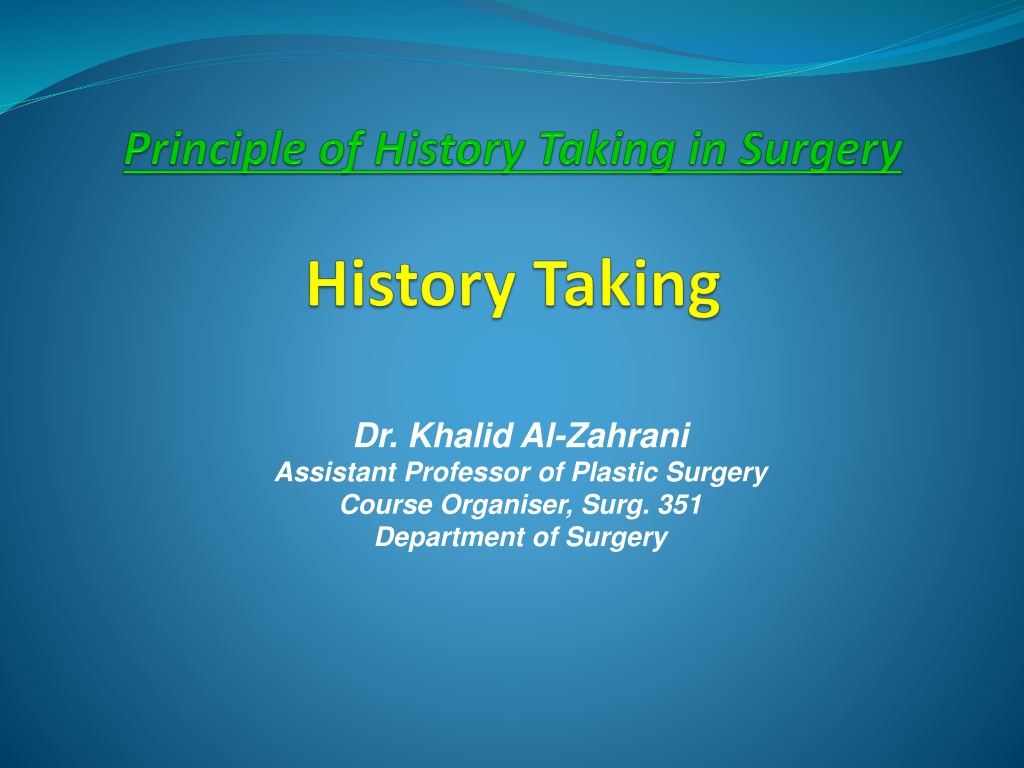 Principle of History Taking in Surgery

History Taking

Dr. Khalid Al-Zahrani
Assistant Professor of Plastic Surgery
Course Organiser, Surg. 351
Department of Surgery